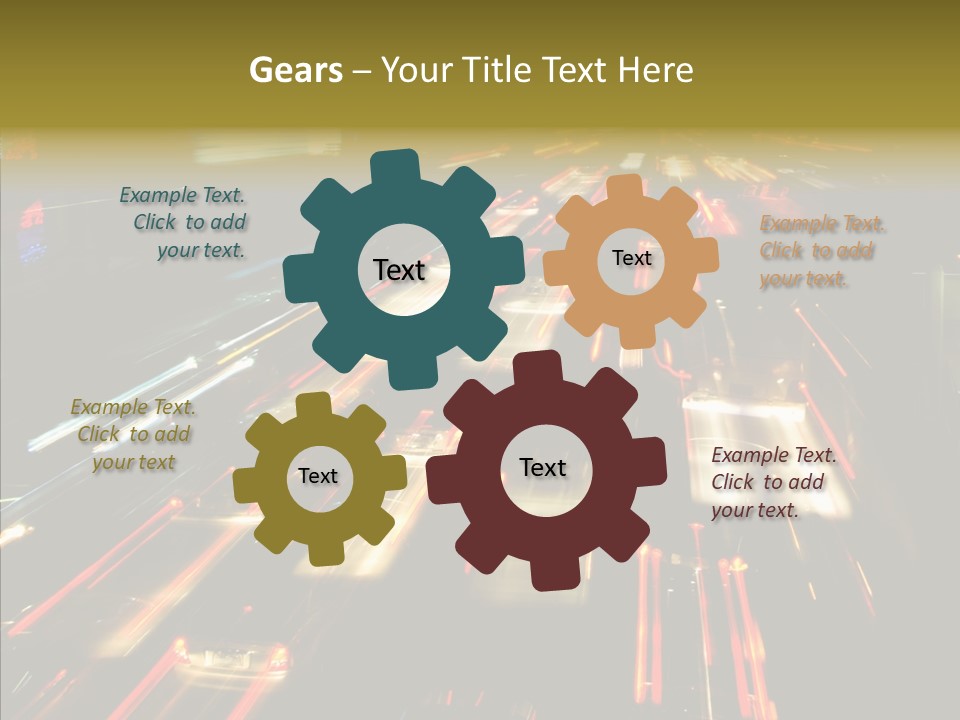 Gears – Your Title Text Here

Example Text. Click to add your text.

Text

Text

Example Text. Click to add your text.

Example Text. Click to add your text

Text

Text

Example Text. Click to add your text.